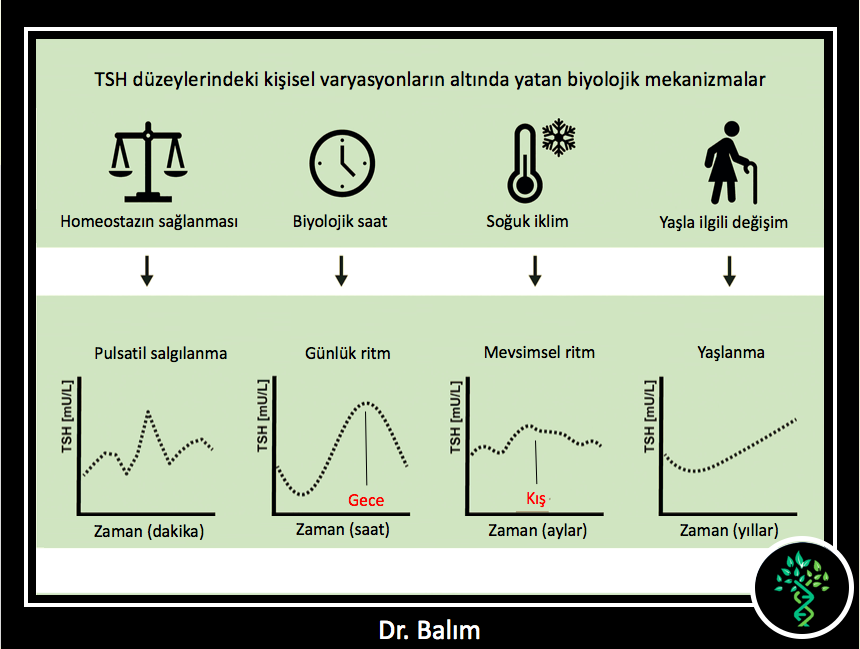 TSH düzeylerindeki kişisel varyasyonların altında yatan biyolojik mekanizmalar

Homeostazın sağlanması

Biyolojik saat

Soğuk iklim

Yaşla ilgili değişim

Pulsatil salgılanma

TSH [mU/L]

Zaman (dakika)

Günlük ritm

TSH [mU/L]

Gece

Zaman (saat)

Mevsimsel ritm

TSH [mU/L]

Kış

Zaman (aylar)

Yaşlanma

TSH [mU/L]

Zaman (yıllar)

Dr. Balım